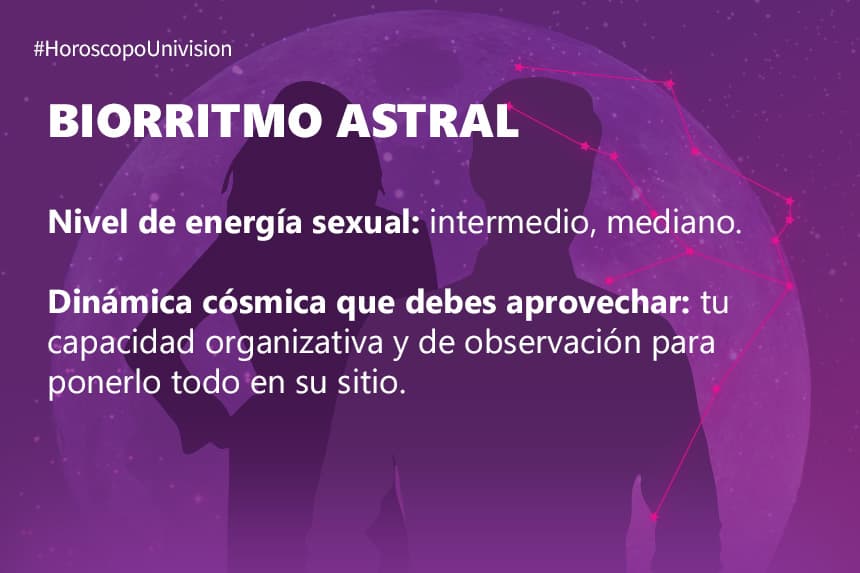 #HoroscopoUnivision

BIORRITMO ASTRAL

Nivel de energía sexual: intermedio, mediano.

Dinámica cósmica que debes aprovechar: tu capacidad organizativa y de observación para ponerlo todo en su sitio.